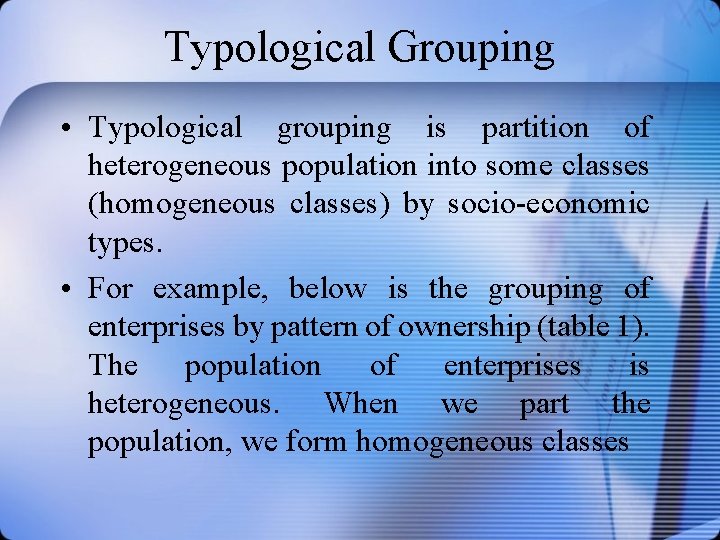 Typological Grouping

• Typological grouping is partition of heterogeneous population into some classes (homogeneous classes) by socio-economic types.

• For example, below is the grouping of enterprises by pattern of ownership (table 1). The population of enterprises is heterogeneous. When we part the population, we form homogeneous classes